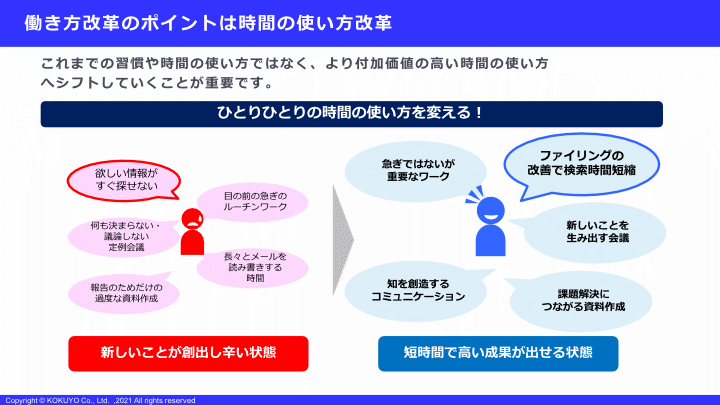 働き方改革のポイントは時間の使い方改革

これまでの習慣や時間の使い方ではなく、より付加価値の高い時間の使い方へシフトしていくことが重要です。

ひとりひとりの時間の使い方を変える！

欲しい情報がすぐ探せない

目の前の急ぎのルーチンワーク

何も決まらない・議論しない定例会議

長々とメールを読み書きする時間

報告のためだけの過度な資料作成

新しいことが創出し辛い状態

急ぎではないが重要なワーク

ファイリングの改善で検索時間短縮

新しいことを生み出す会議

知を創造するコミュニケーション

課題解決につながる資料作成

短時間で高い成果が出せる状態

Copyright © KOKUYO Co., Ltd. ,2021 All rights reserved